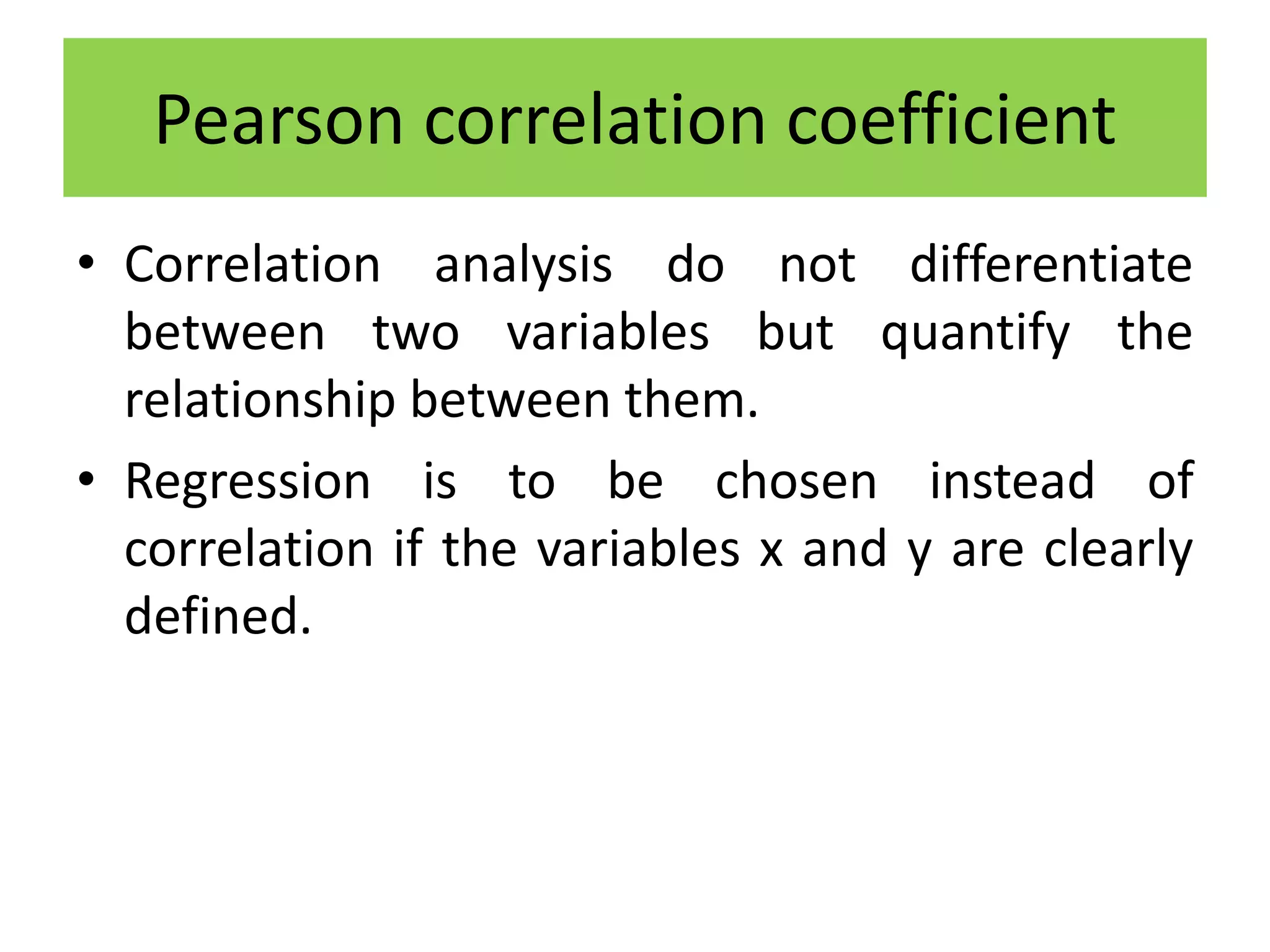 Pearson correlation coefficient

• Correlation analysis do not differentiate between two variables but quantify the relationship between them.

• Regression is to be chosen instead of correlation if the variables x and y are clearly defined.